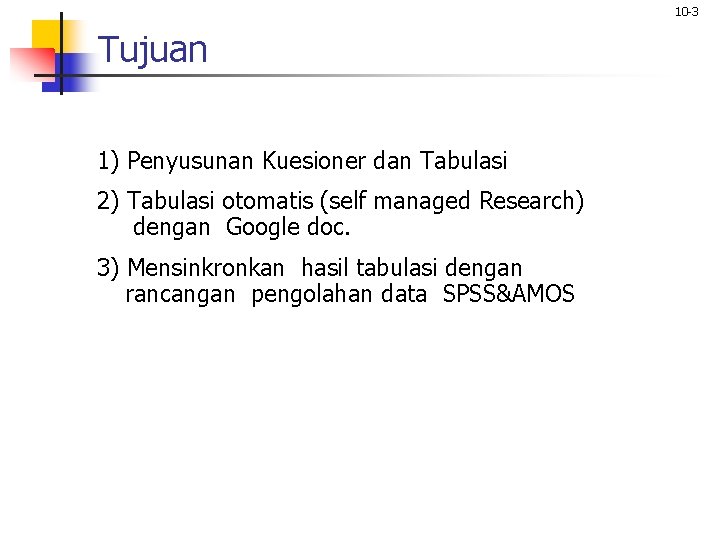 10-3

Tujuan

1) Penyusunan Kuesioner dan Tabulasi

2) Tabulasi otomatis (self managed Research) dengan Google doc.

3) Mensinkronkan hasil tabulasi dengan rancangan pengolahan data SPSS&AMOS